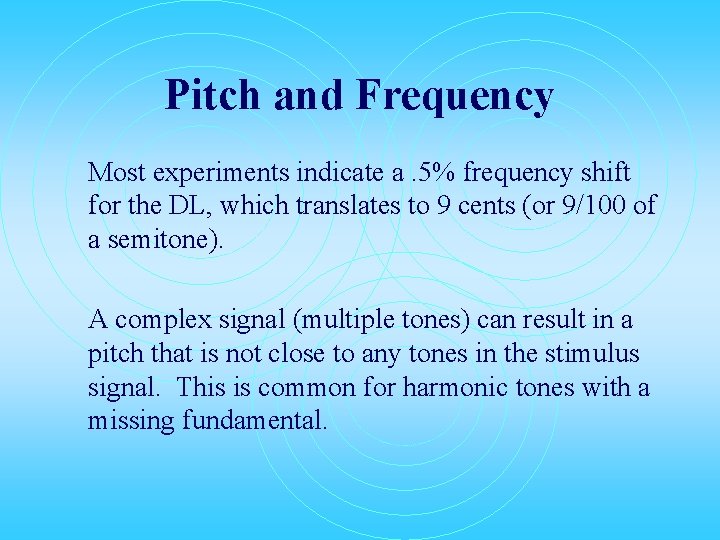 Pitch and Frequency

Most experiments indicate a .5% frequency shift for the DL, which translates to 9 cents (or 9/100 of a semitone).

A complex signal (multiple tones) can result in a pitch that is not close to any tones in the stimulus signal.  This is common for harmonic tones with a missing fundamental.